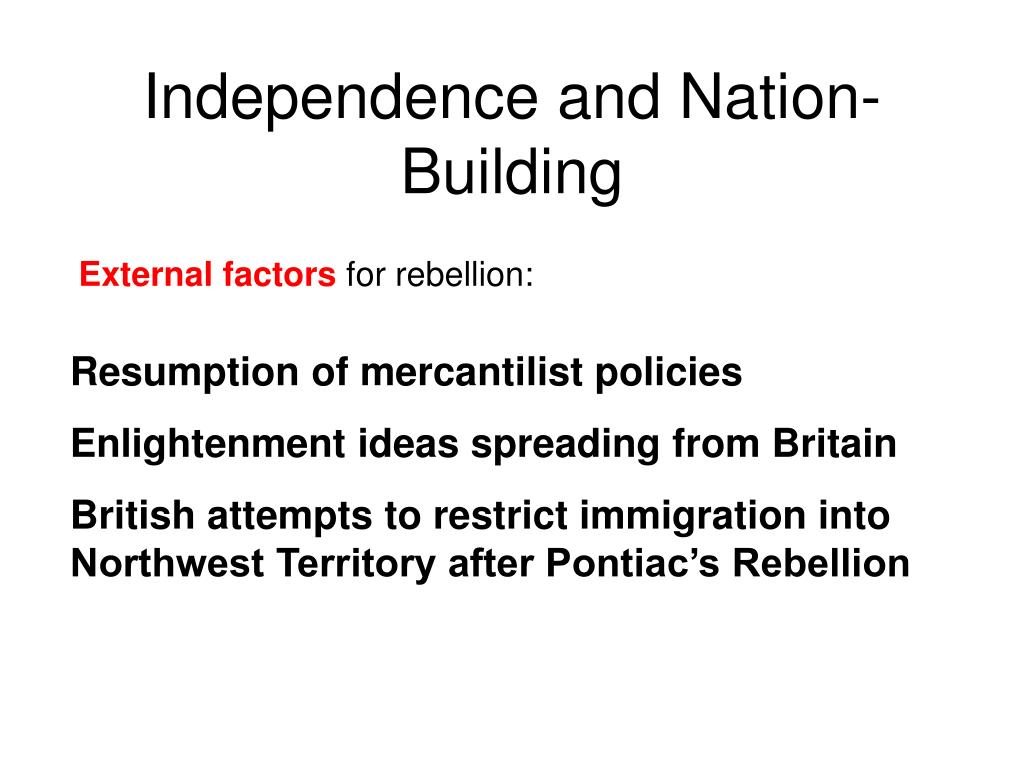 Independence and Nation-Building

External factors for rebellion:

Resumption of mercantilist policies

Enlightenment ideas spreading from Britain

British attempts to restrict immigration into Northwest Territory after Pontiac’s Rebellion